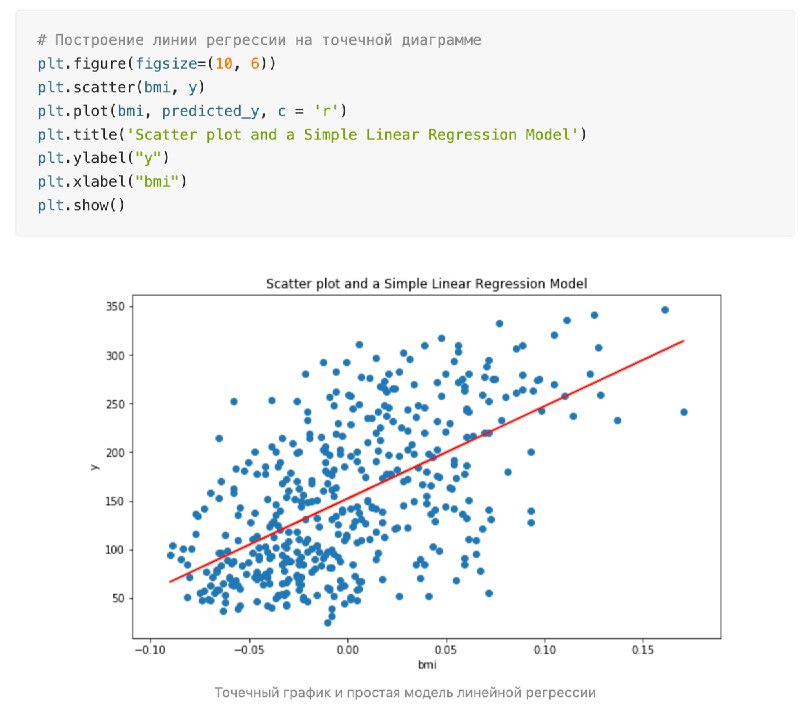 # Построение линии регрессии на точечной диаграмме
plt.figure(figsize=(10, 6))
plt.scatter(bmi, y)
plt.plot(bmi, predicted_y, c = 'r')
plt.title('Scatter plot and a Simple Linear Regression Model')
plt.ylabel("y")
plt.xlabel("bmi")
plt.show()

Scatter plot and a Simple Linear Regression Model

350
300
250
200
150
100
50

y

−0.10 −0.05 0.00 0.05 0.10 0.15

bmi

Точечный график и простая модель линейной регрессии